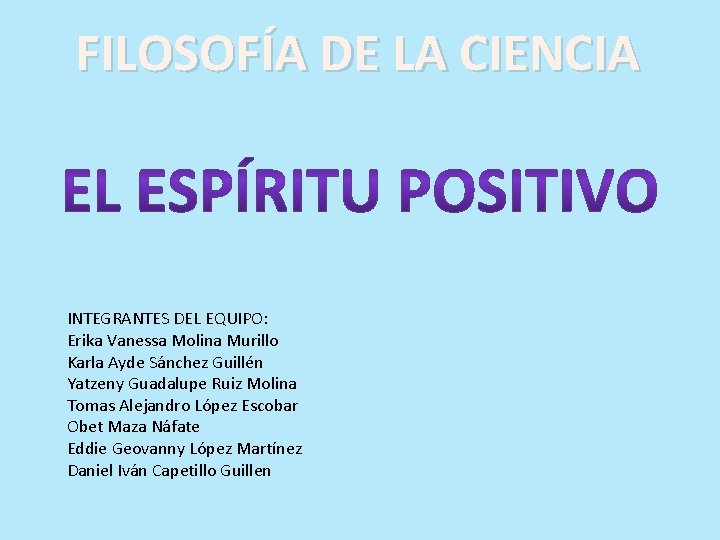 FILOSOFÍA DE LA CIENCIA

EL ESPÍRITU POSITIVO

INTEGRANTES DEL EQUIPO:
Erika Vanessa Molina Murillo
Karla Ayde Sánchez Guillén
Yatzeny Guadalupe Ruiz Molina
Tomas Alejandro López Escobar
Obet Maza Náfate
Eddie Geovanny López Martínez
Daniel Iván Capetillo Guillen